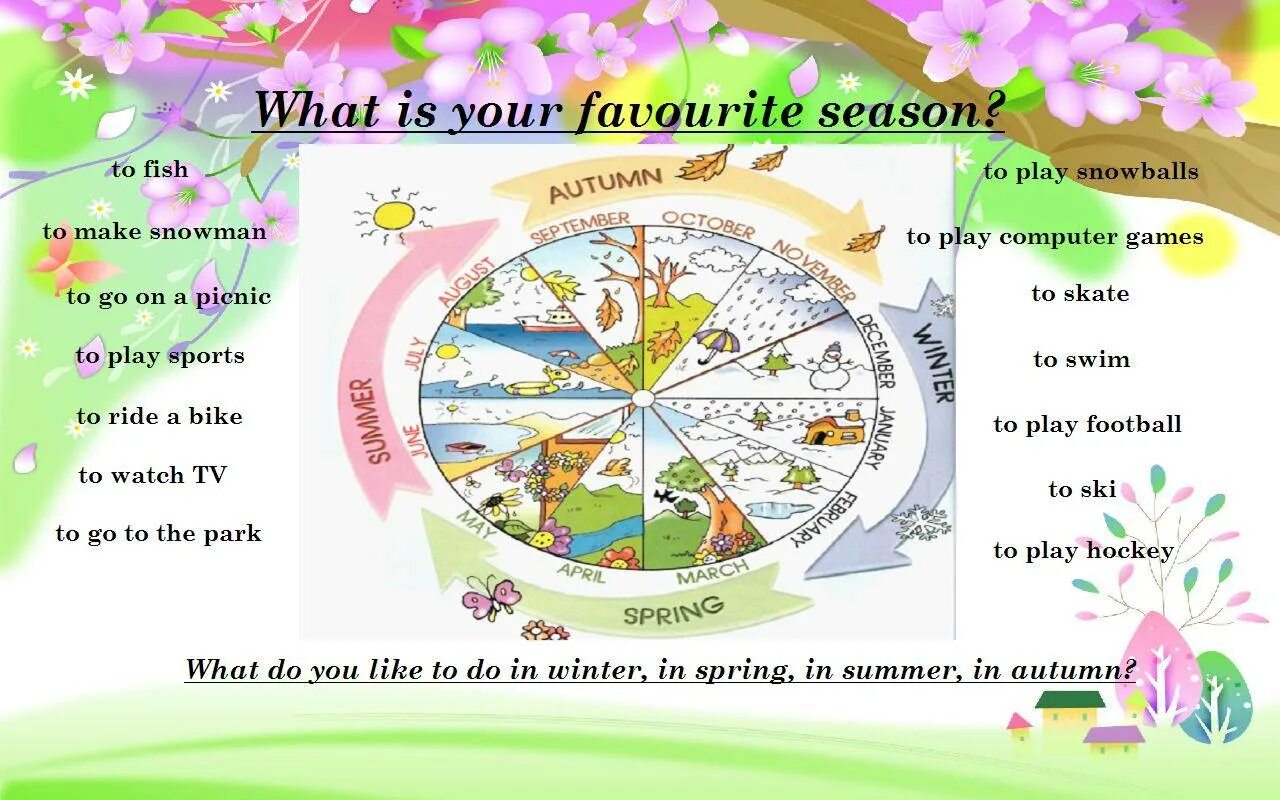 What is your favourite season?

to fish

to make snowman

to go on a picnic

to play sports

to ride a bike

to watch TV

to go to the park

AUTUMN
SEPTEMBER
OCTOBER
NOVEMBER
WINTER
DECEMBER
JANUARY
FEBRUARY
SPRING
MARCH
APRIL
MAY
SUMMER
JUNE
JULY
AUGUST

to play snowballs

to play computer games

to skate

to swim

to play football

to ski

to play hockey

What do you like to do in winter, in spring, in summer, in autumn?